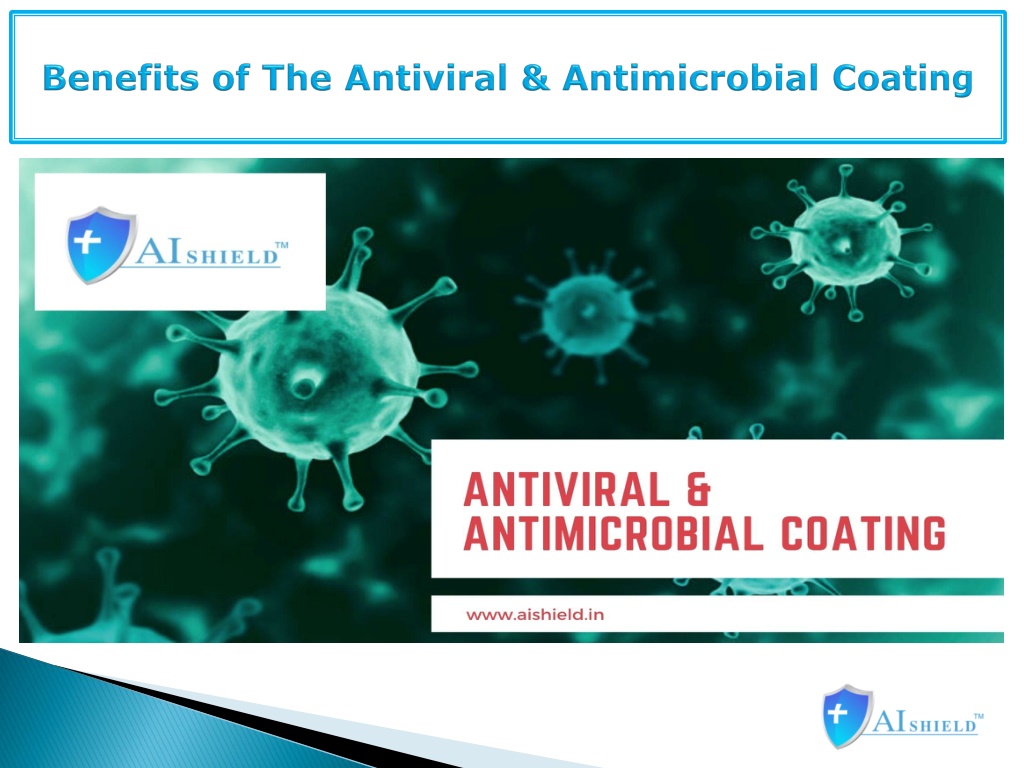 Benefits of The Antiviral & Antimicrobial Coating

AI SHIELD™

ANTIVIRAL & ANTIMICROBIAL COATING

www.aishield.in

AI SHIELD™